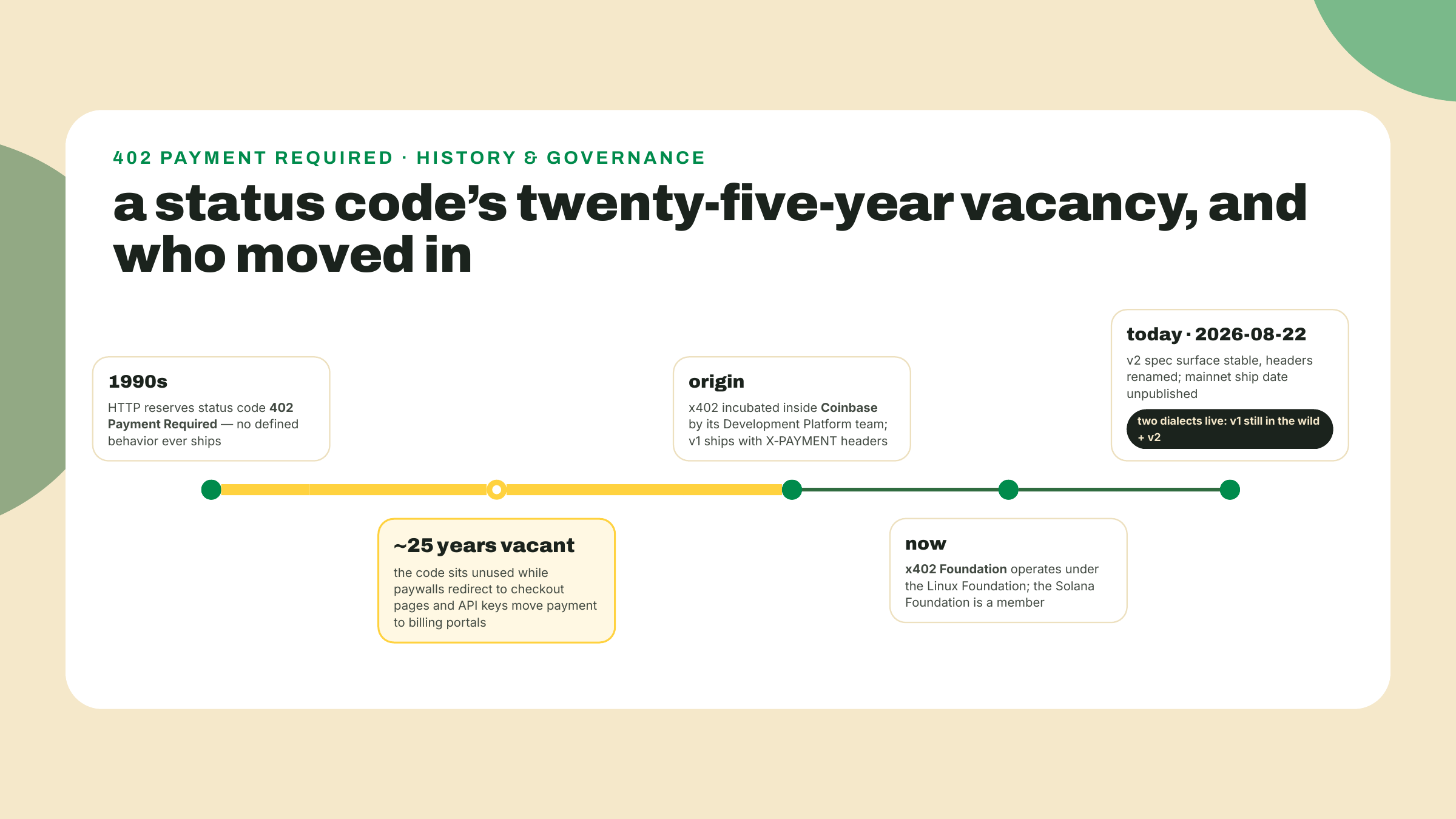 402 PAYMENT REQUIRED · HISTORY & GOVERNANCE

a status code's twenty-five-year vacancy, and who moved in

1990s

HTTP reserves status code 402 Payment Required — no defined behavior ever ships

~25 years vacant

the code sits unused while paywalls redirect to checkout pages and API keys move payment to billing portals

origin

x402 incubated inside Coinbase by its Development Platform team; v1 ships with X-PAYMENT headers

now

x402 Foundation operates under the Linux Foundation; the Solana Foundation is a member

today · 2026-08-22

v2 spec surface stable, headers renamed; mainnet ship date unpublished

two dialects live: v1 still in the wild + v2